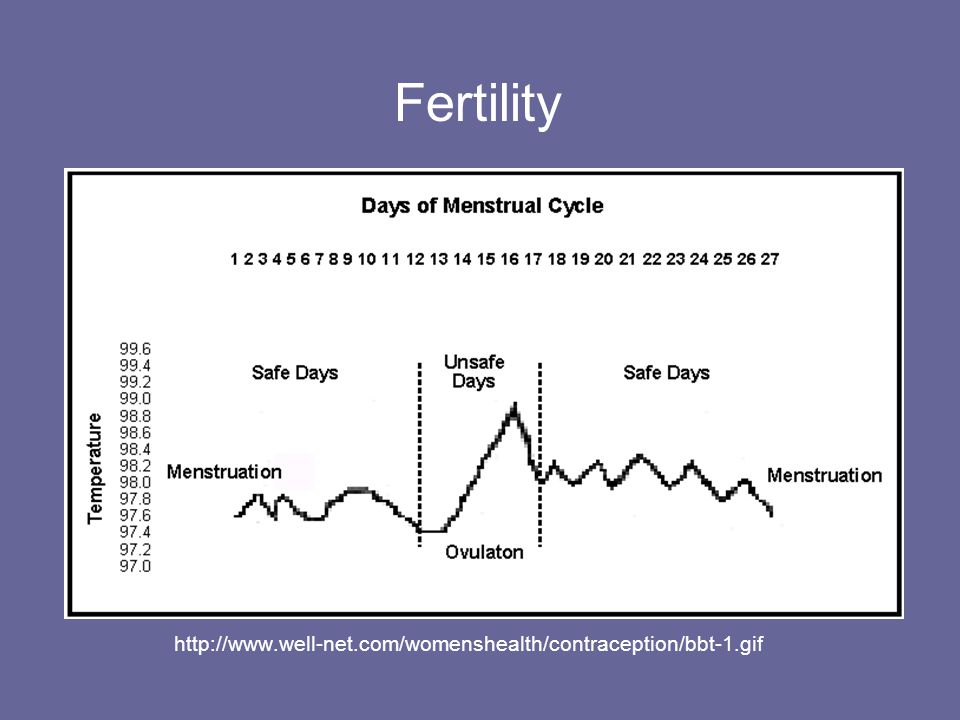 Fertility

Days of Menstrual Cycle

1 2 3 4 5 6 7 8 9 10 11 12 13 14 15 16 17 18 19 20 21 22 23 24 25 26 27

Temperature

99.6
99.4
99.2
99.0
98.8
98.6
98.4
98.2
98.0
97.8
97.6
97.4
97.2
97.0

Safe Days

Unsafe Days

Safe Days

Menstruation

Menstruation

Ovulaton

http://www.well-net.com/womenshealth/contraception/bbt-1.gif